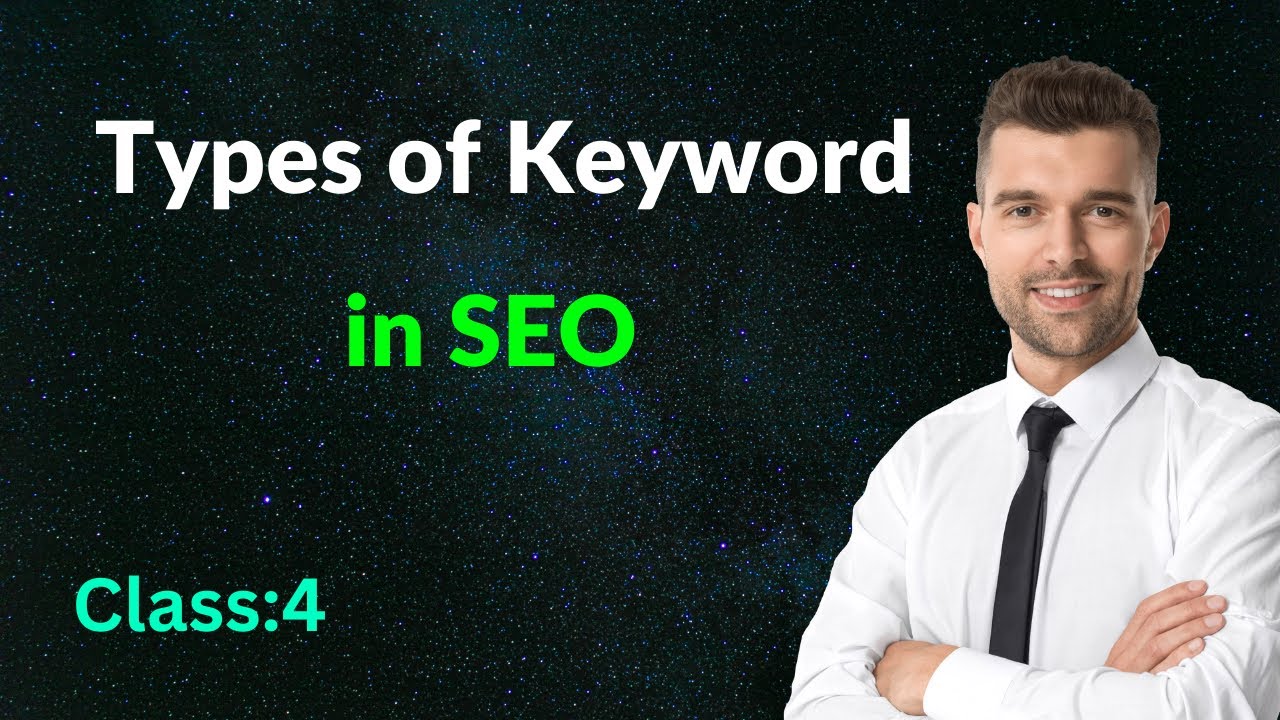 Types of Keyword

in SEO

Class:4